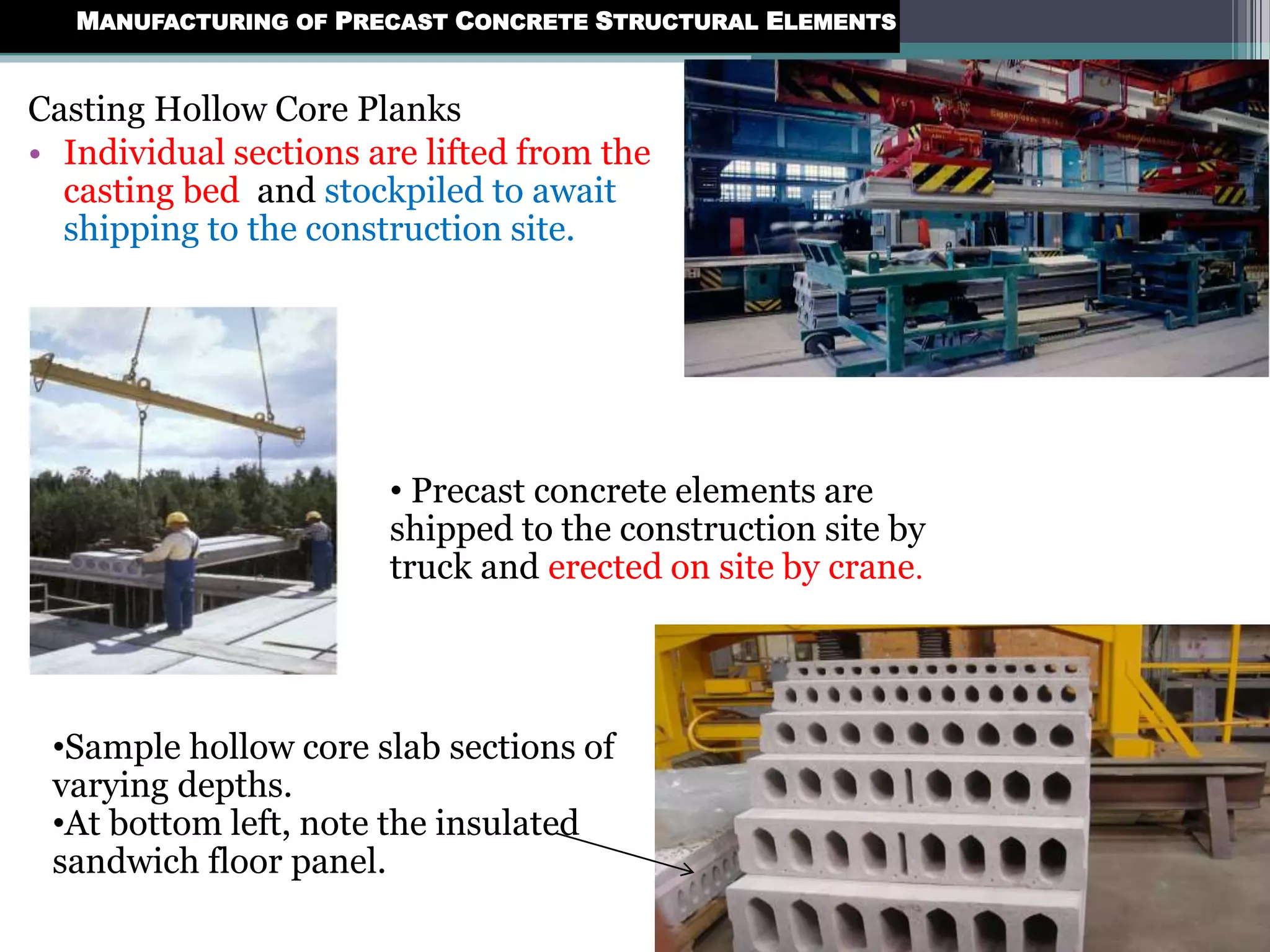 MANUFACTURING OF PRECAST CONCRETE STRUCTURAL ELEMENTS

Casting Hollow Core Planks

• Individual sections are lifted from the casting bed and stockpiled to await shipping to the construction site.

• Precast concrete elements are shipped to the construction site by truck and erected on site by crane.

•Sample hollow core slab sections of varying depths.
•At bottom left, note the insulated sandwich floor panel.